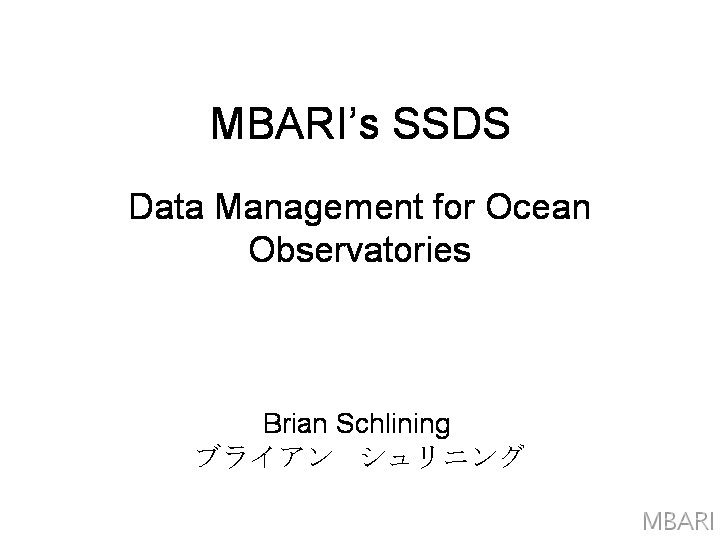 MBARI's SSDS

Data Management for Ocean Observatories

Brian Schlining
ブライアン　シュリニング

MBARI